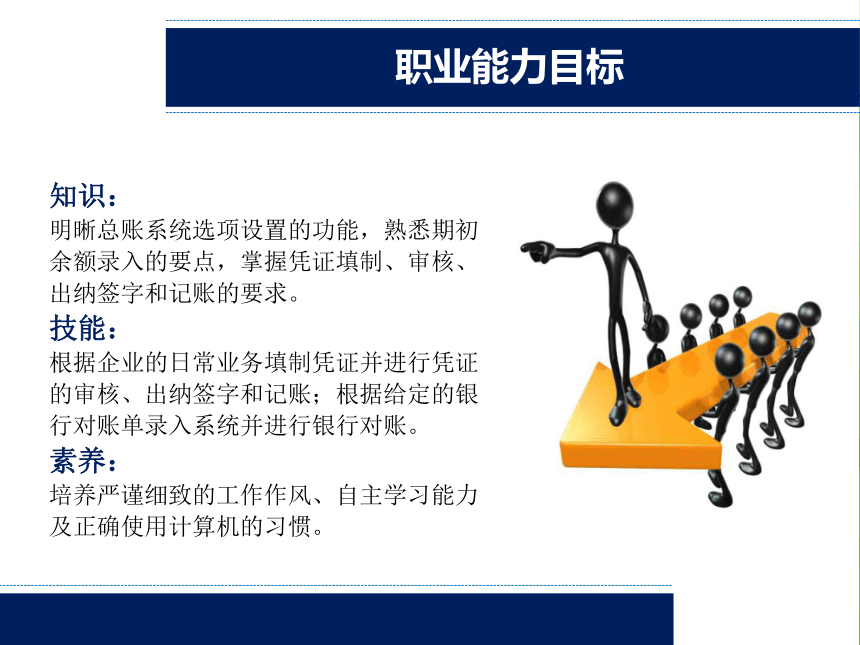 职业能力目标

知识：
明晰总账系统选项设置的功能，熟悉期初余额录入的要点，掌握凭证填制、审核、出纳签字和记账的要求。
技能：
根据企业的日常业务填制凭证并进行凭证的审核、出纳签字和记账；根据给定的银行对账单录入系统并进行银行对账。
素养：
培养严谨细致的工作作风、自主学习能力及正确使用计算机的习惯。